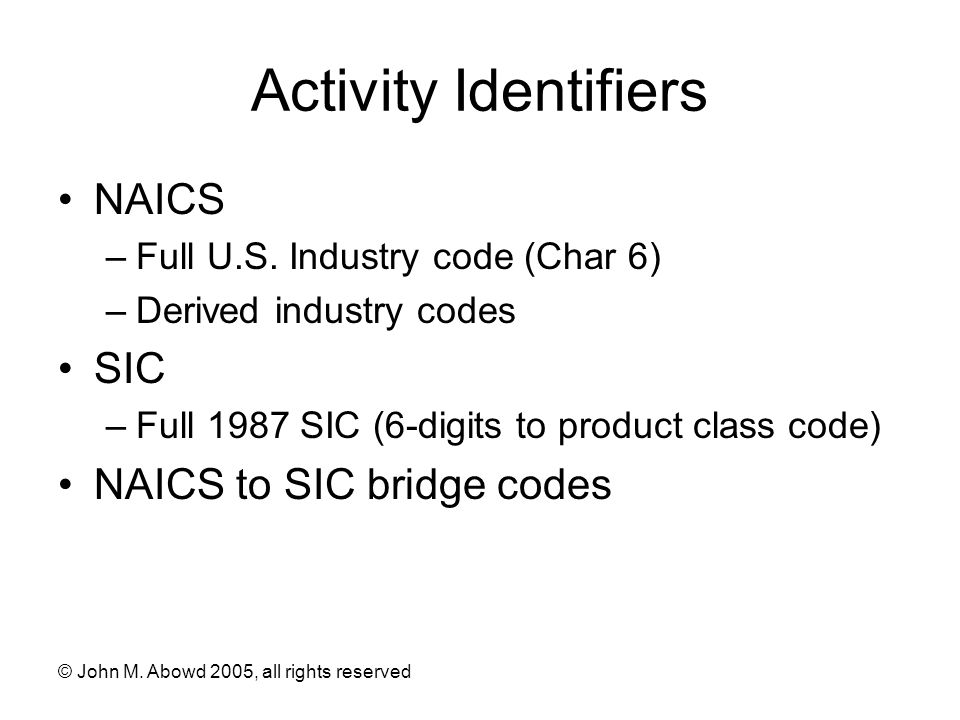 Activity Identifiers

• NAICS
– Full U.S. Industry code (Char 6)
– Derived industry codes
• SIC
– Full 1987 SIC (6-digits to product class code)
• NAICS to SIC bridge codes

© John M. Abowd 2005, all rights reserved